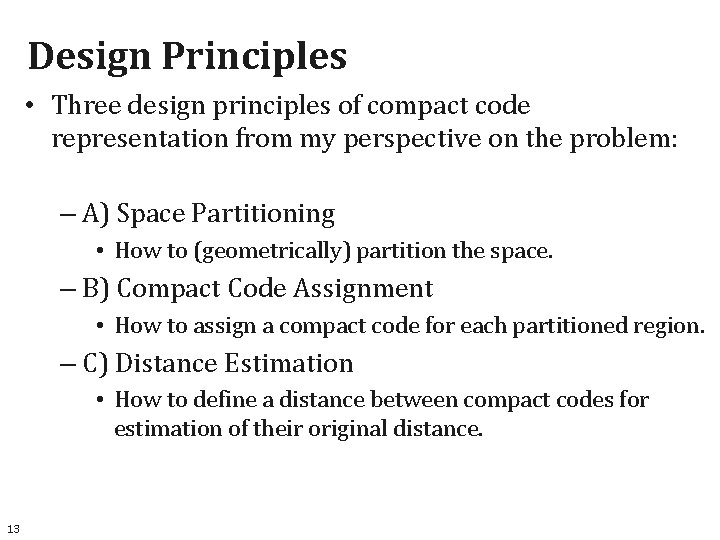 Design Principles

• Three design principles of compact code representation from my perspective on the problem:

– A) Space Partitioning

• How to (geometrically) partition the space.

– B) Compact Code Assignment

• How to assign a compact code for each partitioned region.

– C) Distance Estimation

• How to define a distance between compact codes for estimation of their original distance.

13